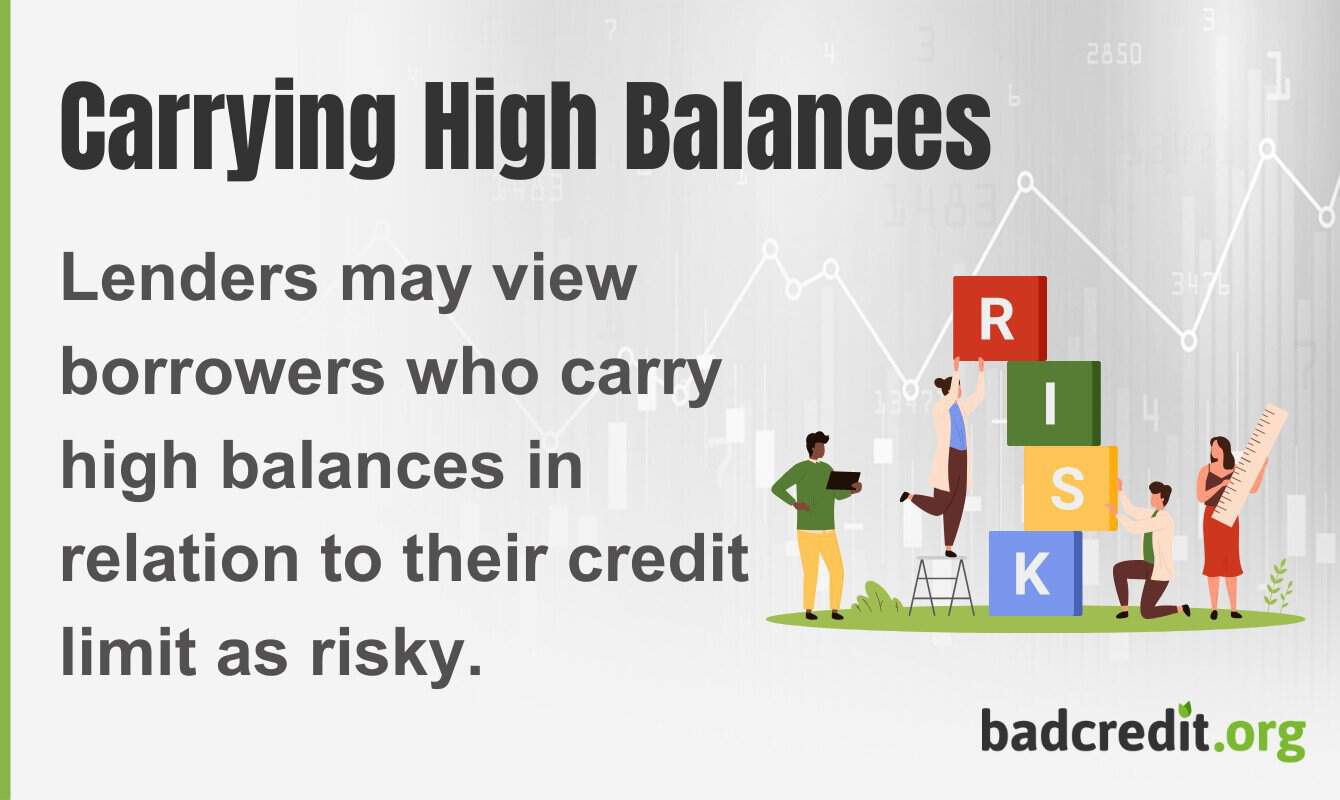 Carrying High Balances

Lenders may view borrowers who carry high balances in relation to their credit limit as risky.

R
I
S
K

badcredit.org